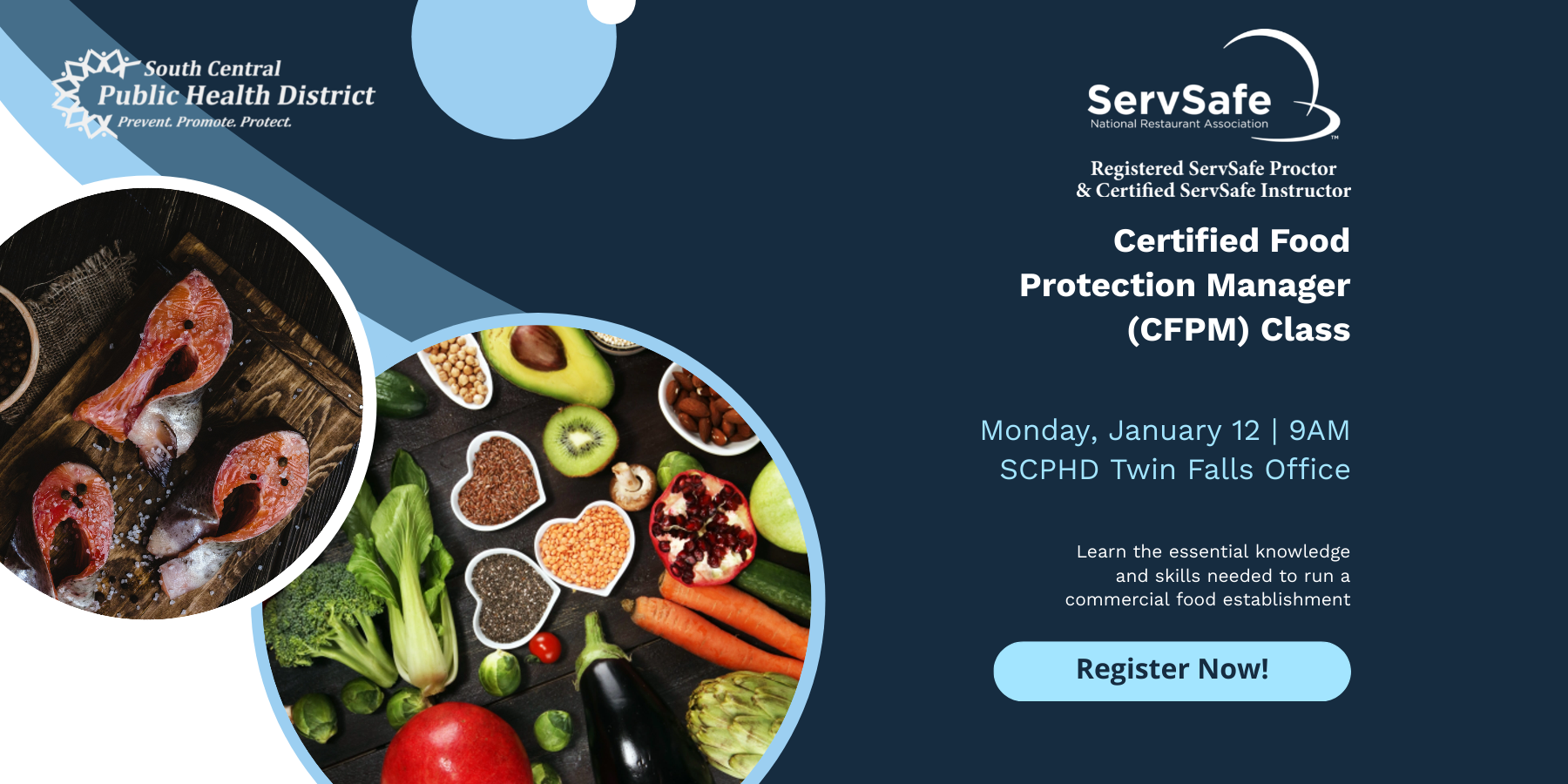 South Central
Public Health District
Prevent. Promote. Protect.

ServSafe
National Restaurant Association
™

Registered ServSafe Proctor
& Certified ServSafe Instructor

Certified Food Protection Manager (CFPM) Class

Monday, January 12 | 9AM
SCPHD Twin Falls Office

Learn the essential knowledge and skills needed to run a commercial food establishment

Register Now!